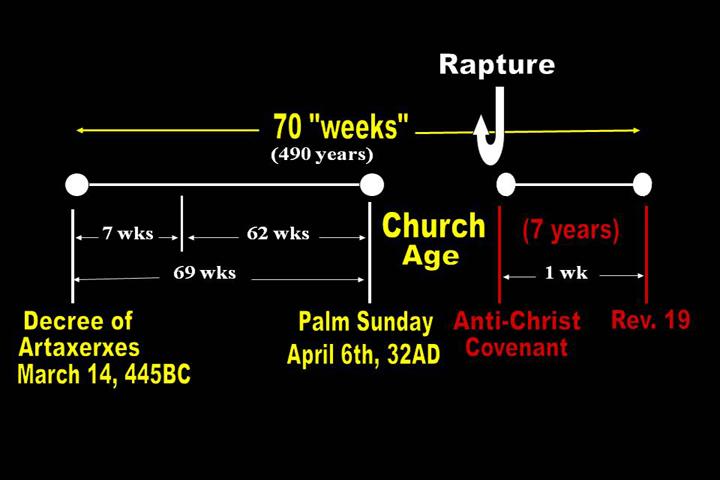 Rapture

70 "weeks"
(490 years)

7 wks
62 wks
69 wks

Church Age

(7 years)
1 wk

Decree of Artaxerxes March 14, 445BC

Palm Sunday April 6th, 32AD

Anti-Christ Covenant

Rev. 19